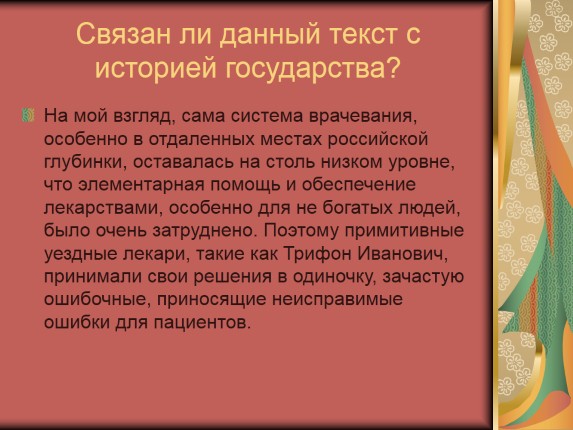 Связан ли данный текст с историей государства?

На мой взгляд, сама система врачевания, особенно в отдаленных местах российской глубинки, оставалась на столь низком уровне, что элементарная помощь и обеспечение лекарствами, особенно для не богатых людей, было очень затруднено. Поэтому примитивные уездные лекари, такие как Трифон Иванович, принимали свои решения в одиночку, зачастую ошибочные, приносящие неисправимые ошибки для пациентов.